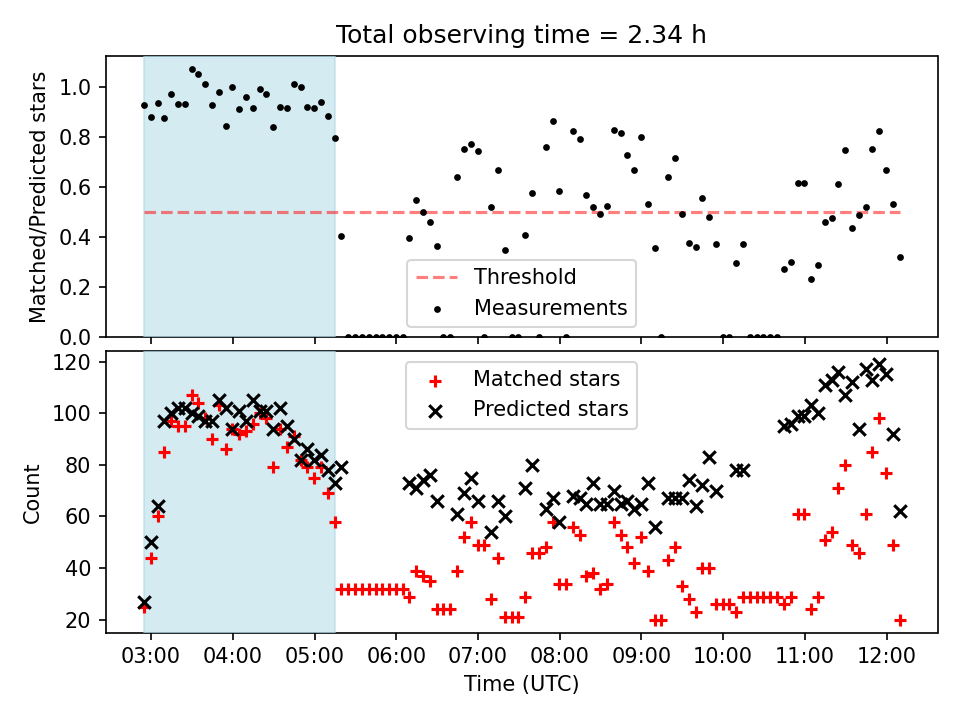 Total observing time = 2.34 h

Matched/Predicted stars
1.0
0.8
0.6
0.4
0.2
0.0

Threshold
Measurements

Count
120
100
80
60
40
20

Matched stars
Predicted stars

03:00 04:00 05:00 06:00 07:00 08:00 09:00 10:00 11:00 12:00
Time (UTC)